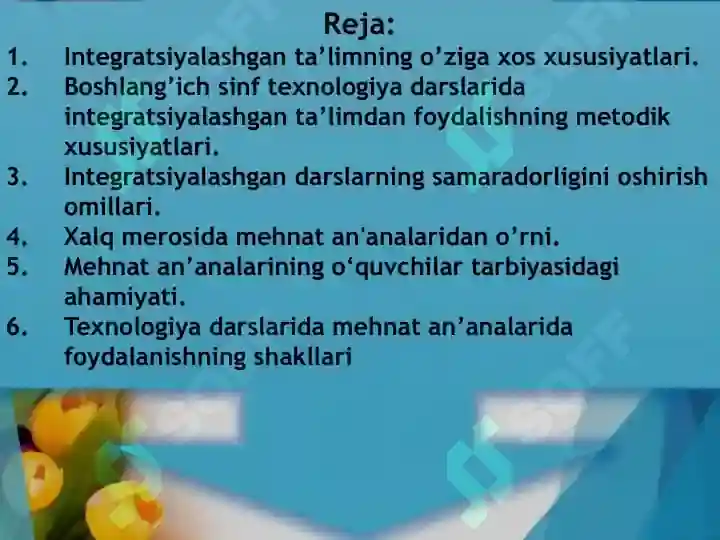 Reja:

1. Integratsiyalashgan ta'limning o'ziga xos xususiyatlari.
2. Boshlang'ich sinf texnologiya darslarida integratsiyalashgan ta'limdan foydalishning metodik xususiyatlari.
3. Integratsiyalashgan darslarning samaradorligini oshirish omillari.
4. Xalq merosida mehnat an'analaridan o'rni.
5. Mehnat an'analarining o'quvchilar tarbiyasidagi ahamiyati.
6. Texnologiya darslarida mehnat an'analarida foydalanishning shakllari